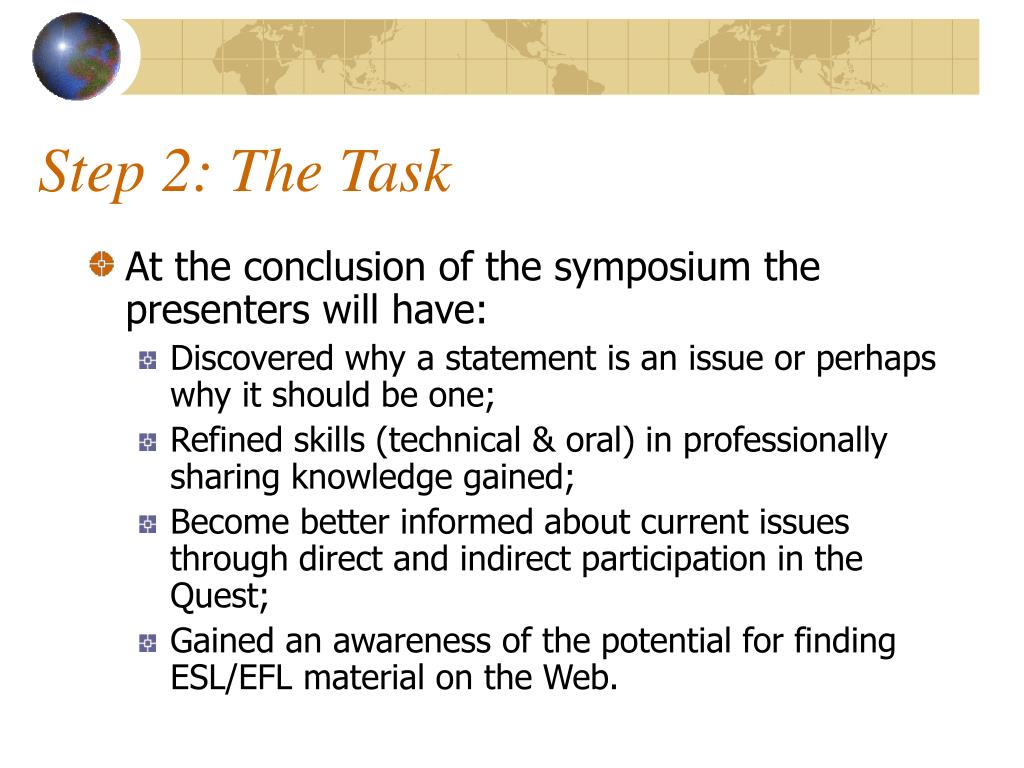 Step 2: The Task

At the conclusion of the symposium the presenters will have:

Discovered why a statement is an issue or perhaps why it should be one;

Refined skills (technical & oral) in professionally sharing knowledge gained;

Become better informed about current issues through direct and indirect participation in the Quest;

Gained an awareness of the potential for finding ESL/EFL material on the Web.